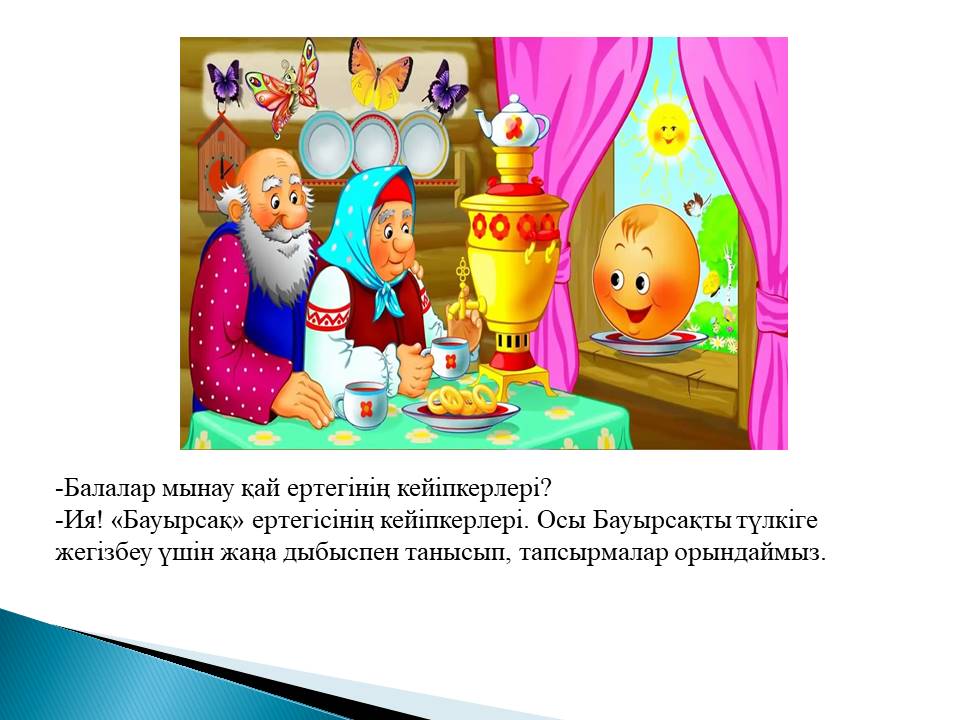 -Балалар мынау қай ертегінің кейіпкерлері?
-Ия! «Бауырсақ» ертегісінің кейіпкерлері. Осы Бауырсақты түлкіге жегізбеу үшін жаңа дыбыспен танысып, тапсырмалар орындаймыз.